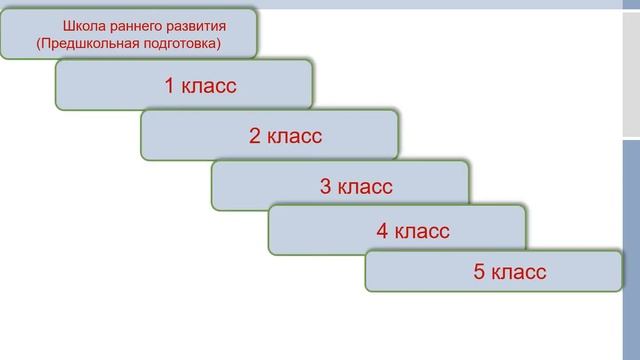 Школа раннего развития
(Предшкольная подготовка)

1 класс

2 класс

3 класс

4 класс

5 класс